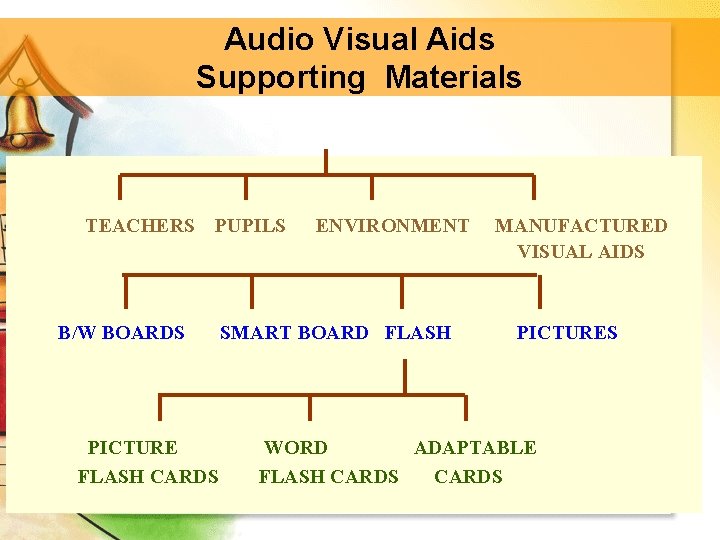 Audio Visual Aids
Supporting Materials

TEACHERS PUPILS ENVIRONMENT MANUFACTURED VISUAL AIDS

B/W BOARDS SMART BOARD FLASH PICTURES

PICTURE FLASH CARDS WORD FLASH CARDS ADAPTABLE CARDS